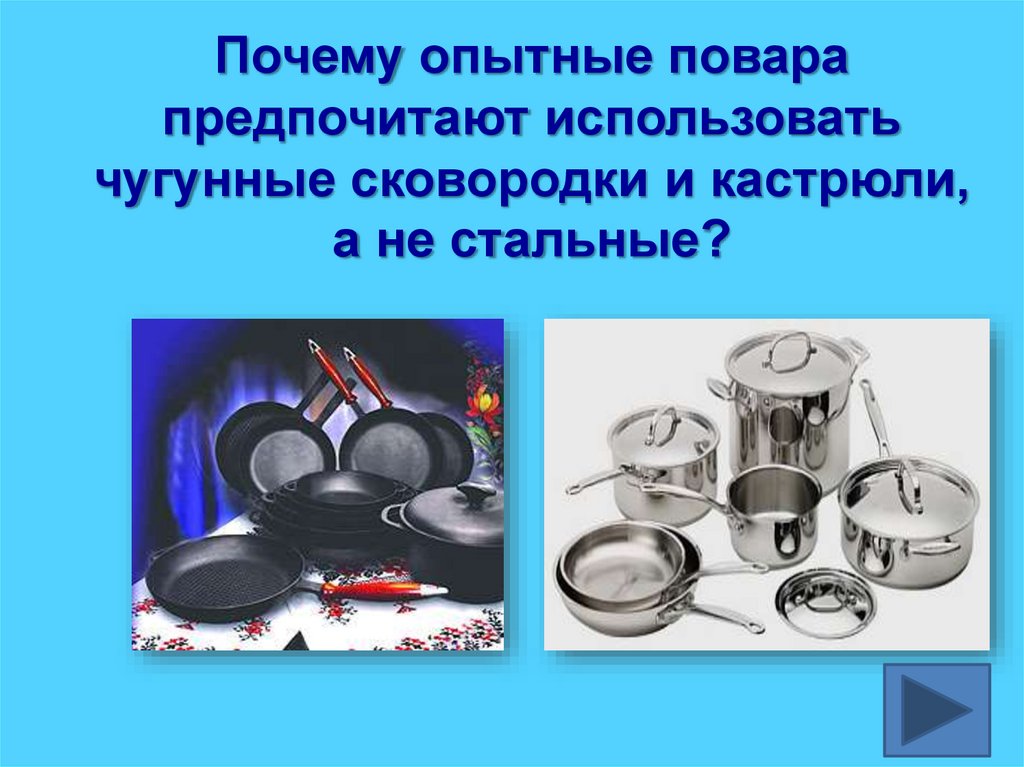 Почему опытные повара предпочитают использовать чугунные сковородки и кастрюли, а не стальные?